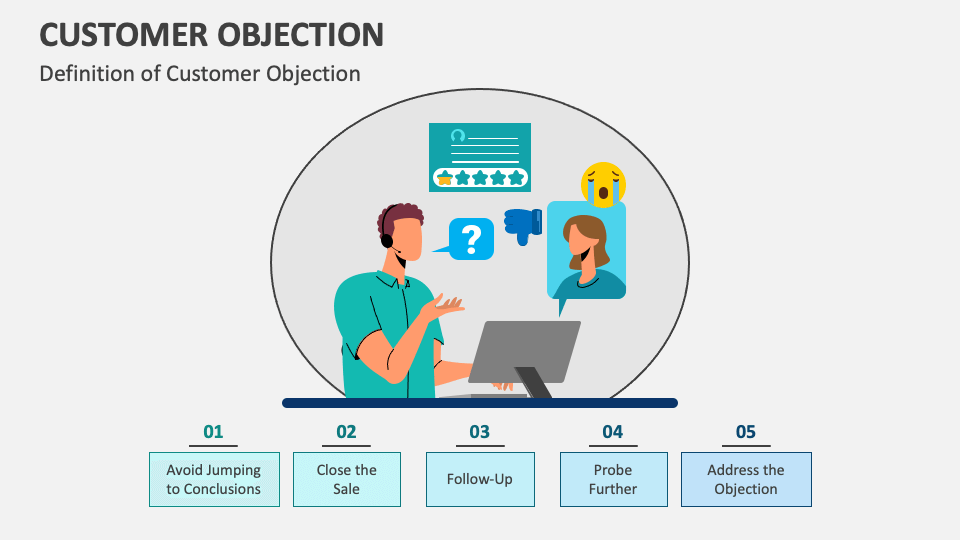 CUSTOMER OBJECTION

Definition of Customer Objection

?

01

Avoid Jumping to Conclusions

02

Close the Sale

03

Follow-Up

04

Probe Further

05

Address the Objection